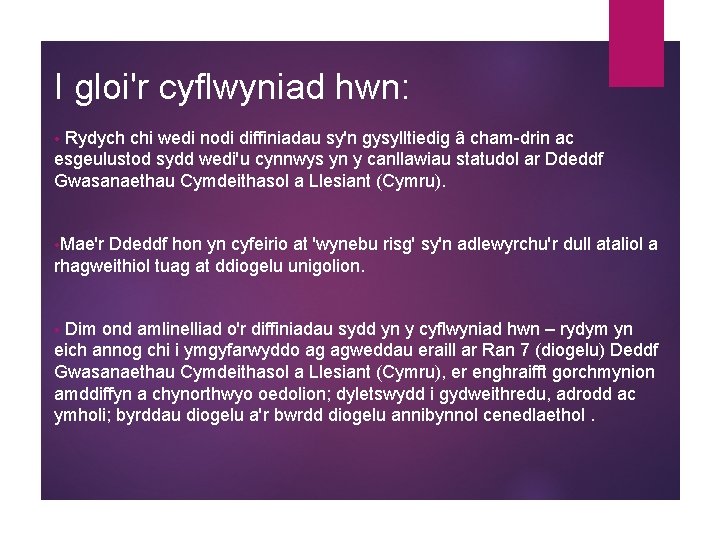 I gloi'r cyflwyniad hwn:

• Rydych chi wedi nodi diffiniadau sy'n gysylltiedig â cham-drin ac esgeulustod sydd wedi'u cynnwys yn y canllawiau statudol ar Ddeddf Gwasanaethau Cymdeithasol a Llesiant (Cymru).

•Mae'r Ddeddf hon yn cyfeirio at 'wynebu risg' sy'n adlewyrchu'r dull ataliol a rhagweithiol tuag at ddiogelu unigolion.

• Dim ond amlinelliad o'r diffiniadau sydd yn y cyflwyniad hwn – rydym yn eich annog chi i ymgyfarwyddo ag agweddau eraill ar Ran 7 (diogelu) Deddf Gwasanaethau Cymdeithasol a Llesiant (Cymru), er enghraifft gorchmynion amddiffyn a chynorthwyo oedolion; dyletswydd i gydweithredu, adrodd ac ymholi; byrddau diogelu a'r bwrdd diogelu annibynnol cenedlaethol .